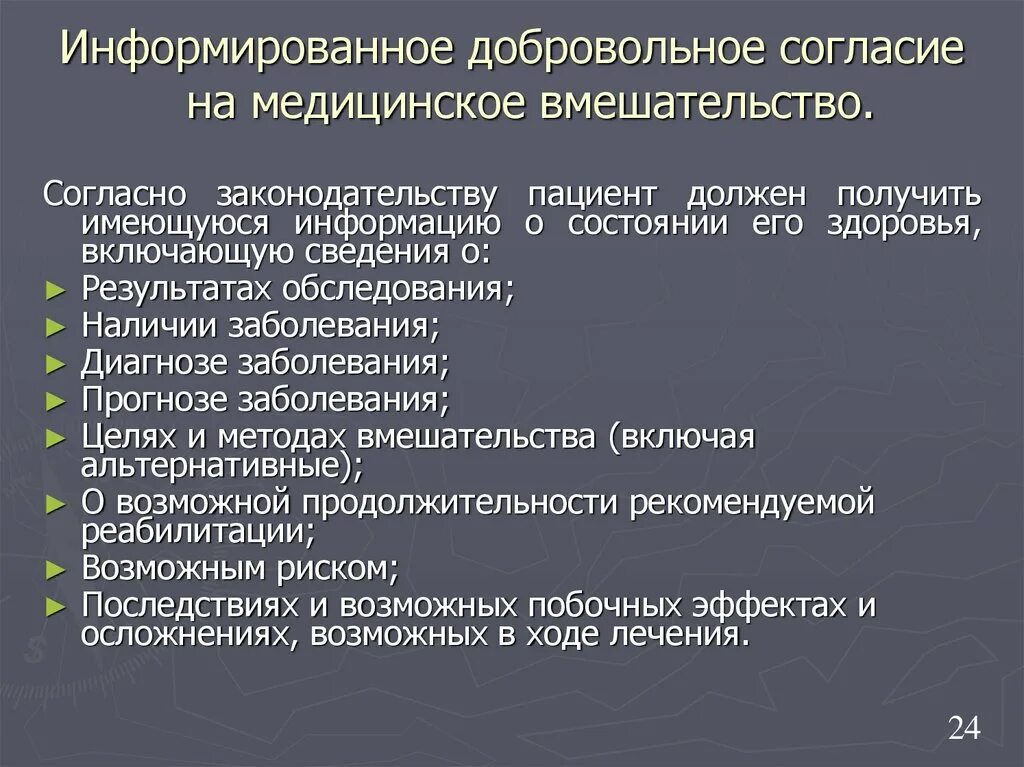 Информированное добровольное согласие на медицинское вмешательство.

Согласно законодательству пациент должен получить имеющуюся информацию о состоянии его здоровья, включающую сведения о:

► Результатах обследования;
► Наличии заболевания;
► Диагнозе заболевания;
► Прогнозе заболевания;
► Целях и методах вмешательства (включая альтернативные);
► О возможной продолжительности рекомендуемой реабилитации;
► Возможным риском;
► Последствиях и возможных побочных эффектах и осложнениях, возможных в ходе лечения.

24